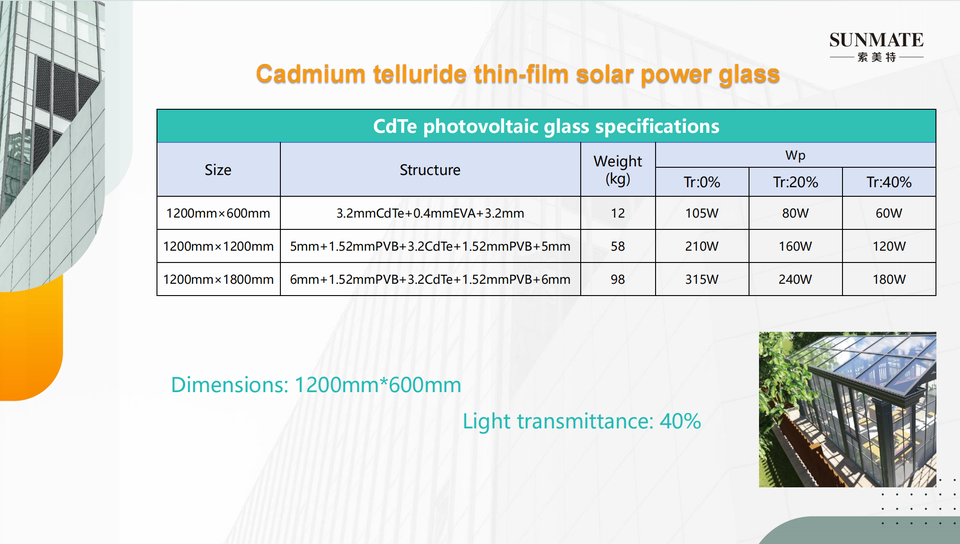 SUNMATE
索美特

Cadmium telluride thin-film solar power glass

CdTe photovoltaic glass specifications

| Size | Structure | Weight (kg) | Wp Tr:0% | Wp Tr:20% | Wp Tr:40% |
|---|---|---|---|---|---|
| 1200mm×600mm | 3.2mmCdTe+0.4mmEVA+3.2mm | 12 | 105W | 80W | 60W |
| 1200mm×1200mm | 5mm+1.52mmPVB+3.2CdTe+1.52mmPVB+5mm | 58 | 210W | 160W | 120W |
| 1200mm×1800mm | 6mm+1.52mmPVB+3.2CdTe+1.52mmPVB+6mm | 98 | 315W | 240W | 180W |

Dimensions: 1200mm*600mm

Light transmittance: 40%